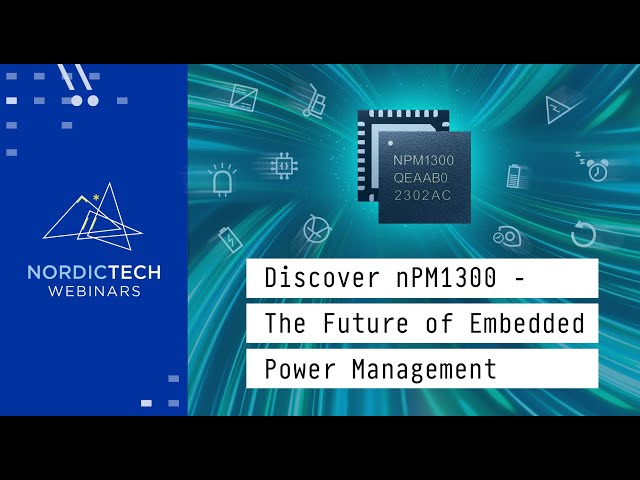 NORDICTECH
WEBINARS

NPM1300
QEAAB0
2302AC

Discover nPM1300 -
The Future of Embedded
Power Management